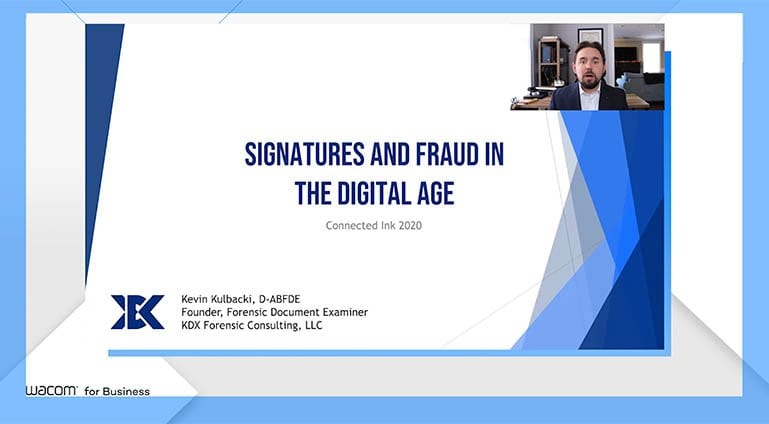 SIGNATURES AND FRAUD IN THE DIGITAL AGE

Connected Ink 2020

KDX

Kevin Kulbacki, D-ABFDE
Founder, Forensic Document Examiner
KDX Forensic Consulting, LLC

wacom for Business